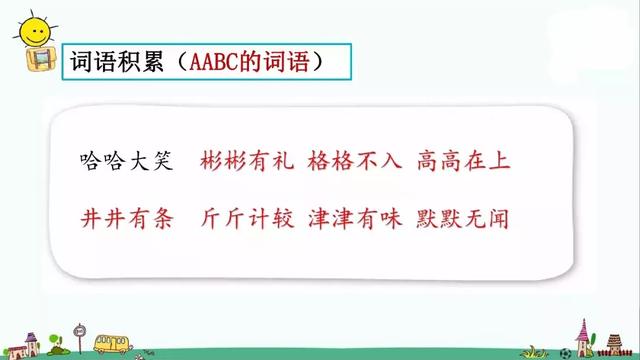 词语积累（AABC的词语）

哈哈大笑　彬彬有礼　格格不入　高高在上

井井有条　斤斤计较　津津有味　默默无闻